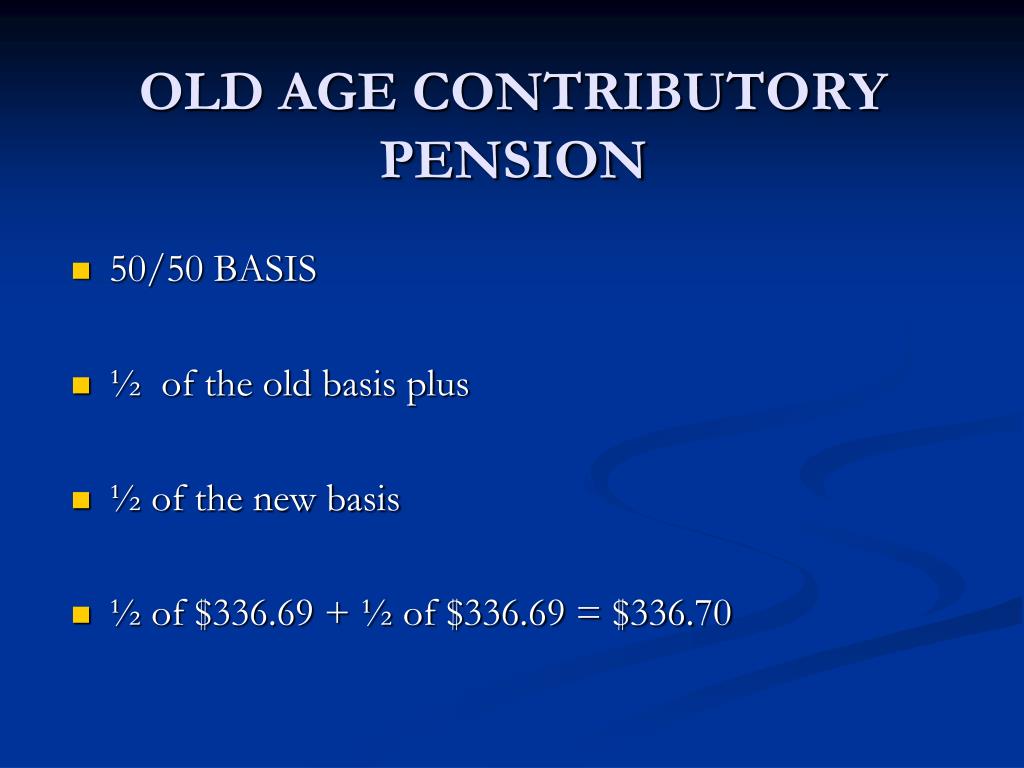 OLD AGE CONTRIBUTORY PENSION

- 50/50 BASIS
- ½ of the old basis plus
- ½ of the new basis
- ½ of \$336.69 + ½ of \$336.69 = \$336.70